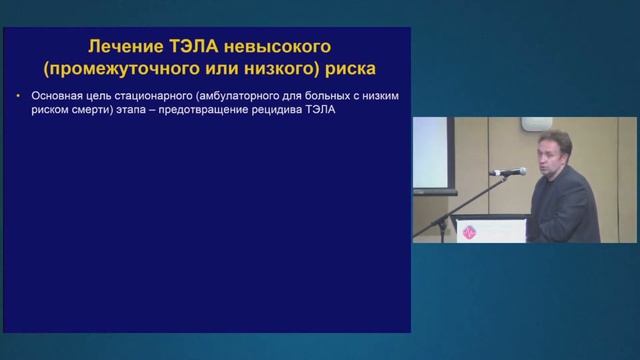 Лечение ТЭЛА невысокого (промежуточного или низкого) риска

• Основная цель стационарного (амбулаторного для больных с низким риском смерти) этапа – предотвращение рецидива ТЭЛА